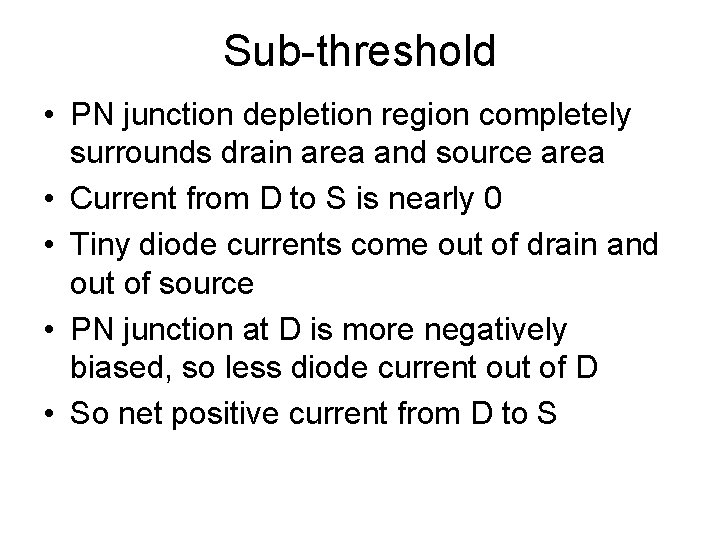 Sub-threshold

• PN junction depletion region completely surrounds drain area and source area
• Current from D to S is nearly 0
• Tiny diode currents come out of drain and out of source
• PN junction at D is more negatively biased, so less diode current out of D
• So net positive current from D to S